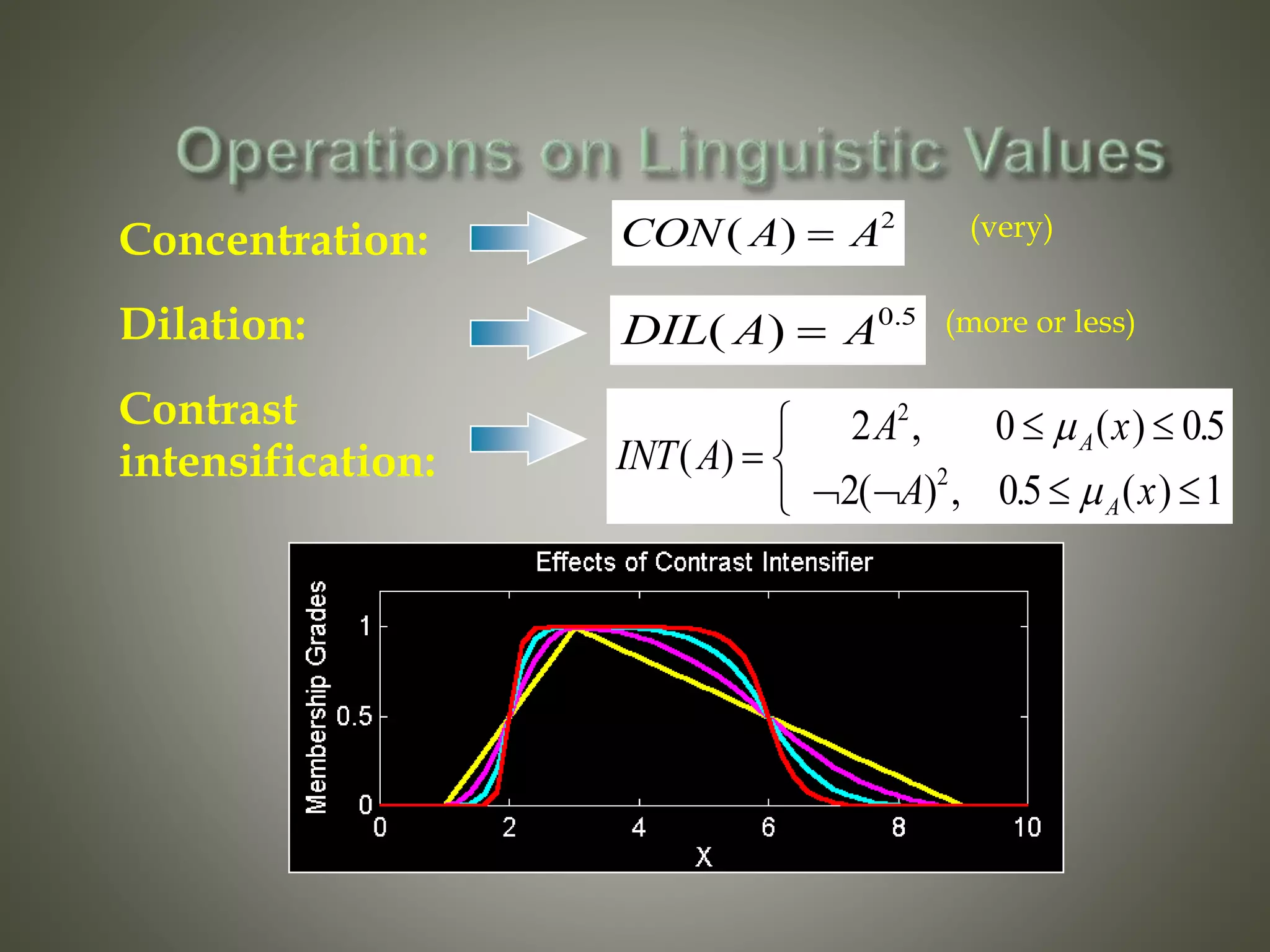 Operations on Linguistic Values

Concentration: $CON(A) = A^2$ (very)

Dilation: $DIL(A) = A^{0.5}$ (more or less)

Contrast intensification: $INT(A) = \begin{cases} 2A^2, & 0 \le \mu_A(x) \le 0.5 \\ \neg 2(\neg A)^2, & 0.5 \le \mu_A(x) \le 1 \end{cases}$

Effects of Contrast Intensifier

Membership Grades

1

0.5

0

0 2 4 6 8 10

X